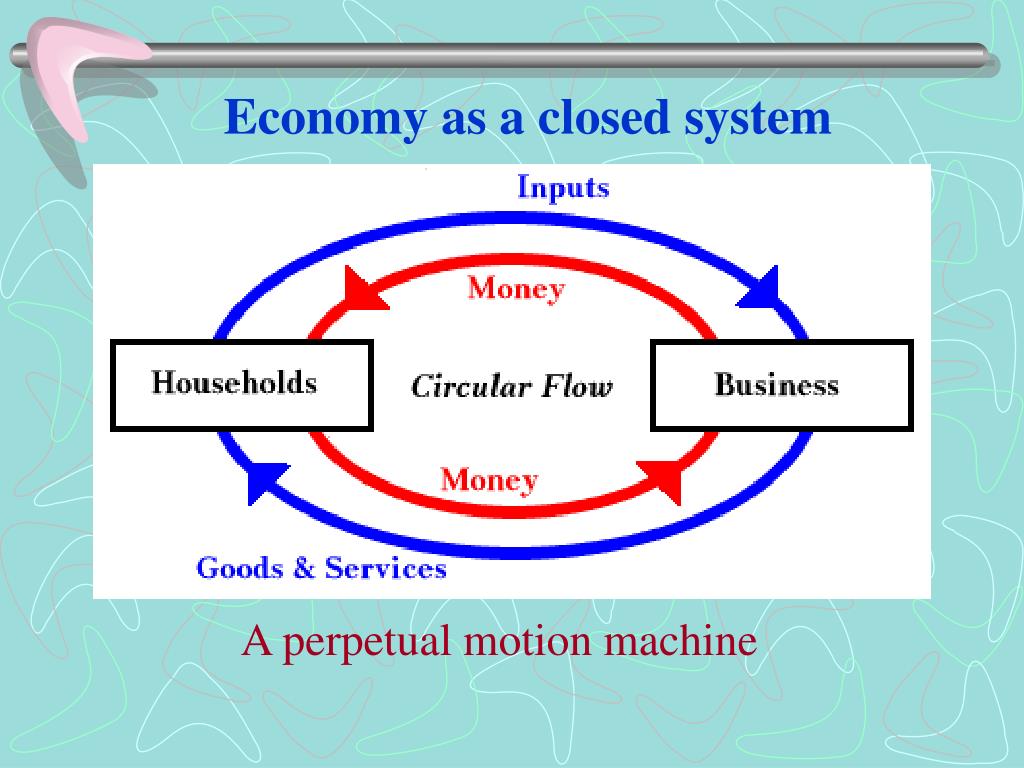 Economy as a closed system

Inputs

Money

Households

Circular Flow

Business

Money

Goods & Services

A perpetual motion machine